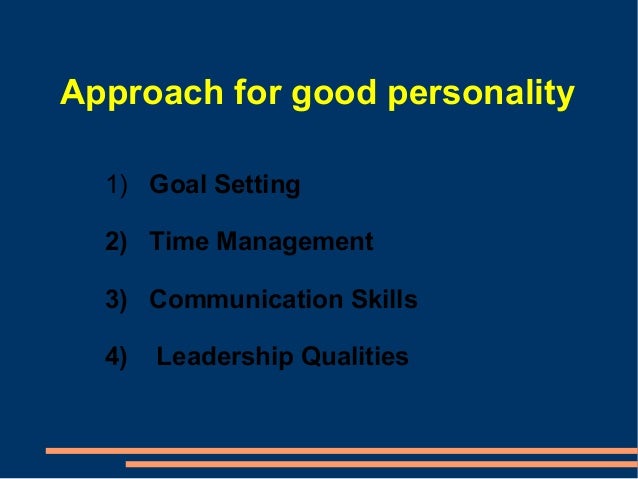 Approach for good personality

1) Goal Setting

2) Time Management

3) Communication Skills

4) Leadership Qualities